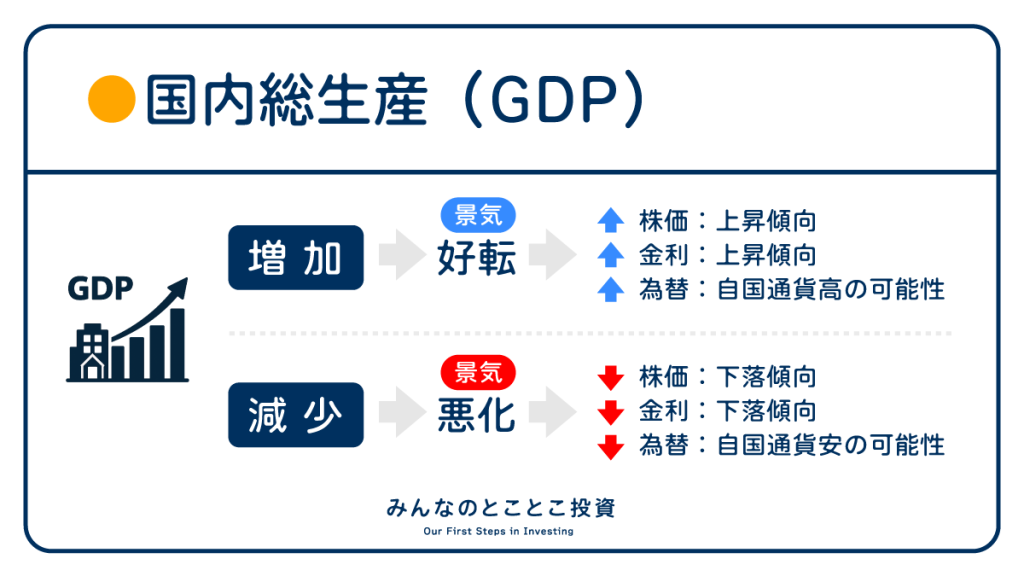 国内総生産（GDP）

GDP

増加

景気
好転

株価：上昇傾向
金利：上昇傾向
為替：自国通貨高の可能性

減少

景気
悪化

株価：下落傾向
金利：下落傾向
為替：自国通貨安の可能性

みんなのとことこ投資
Our First Steps in Investing